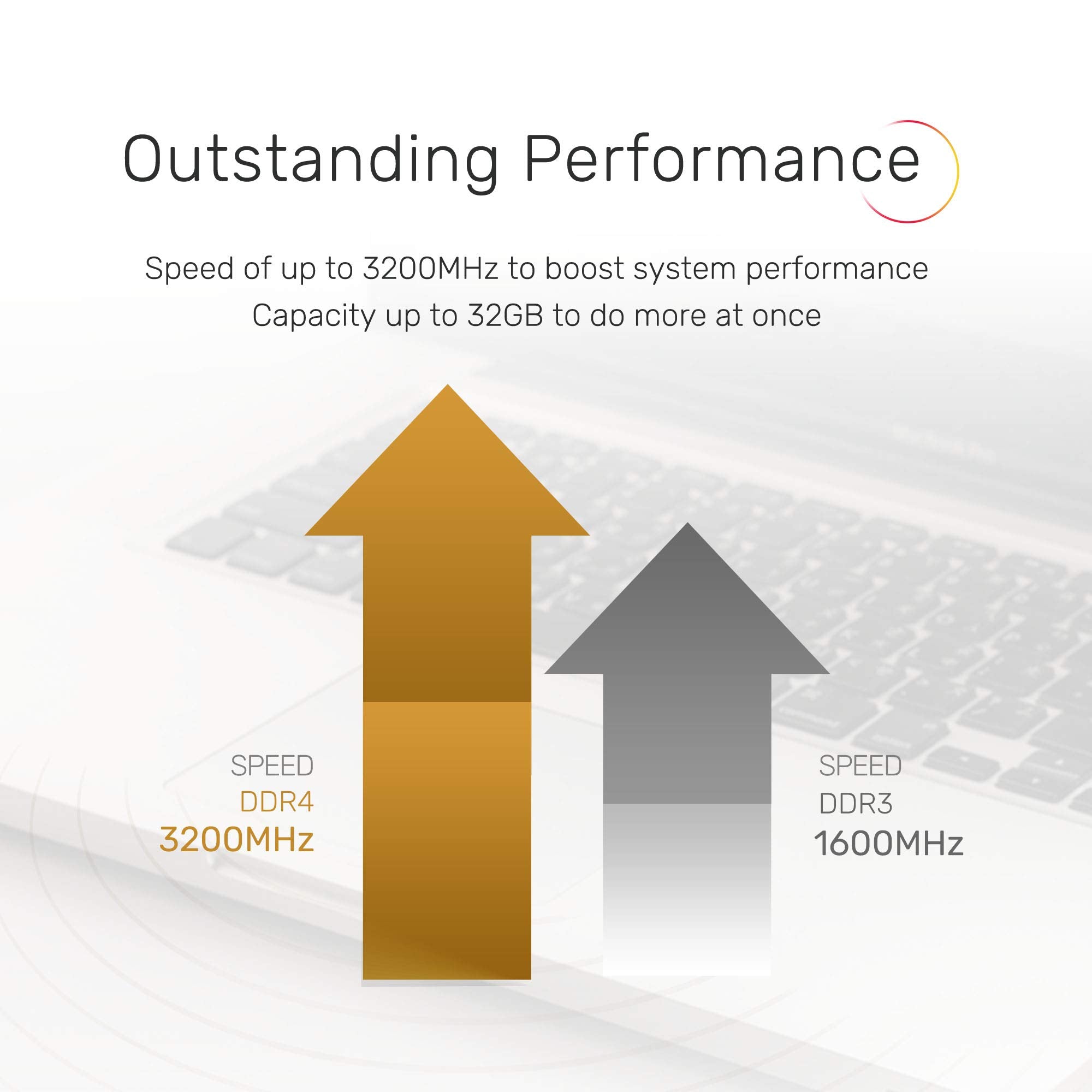 Outstanding Performance

Speed of up to 3200MHz to boost system performance
Capacity up to 32GB to do more at once

SPEED
DDR4
3200MHz

SPEED
DDR3
1600MHz